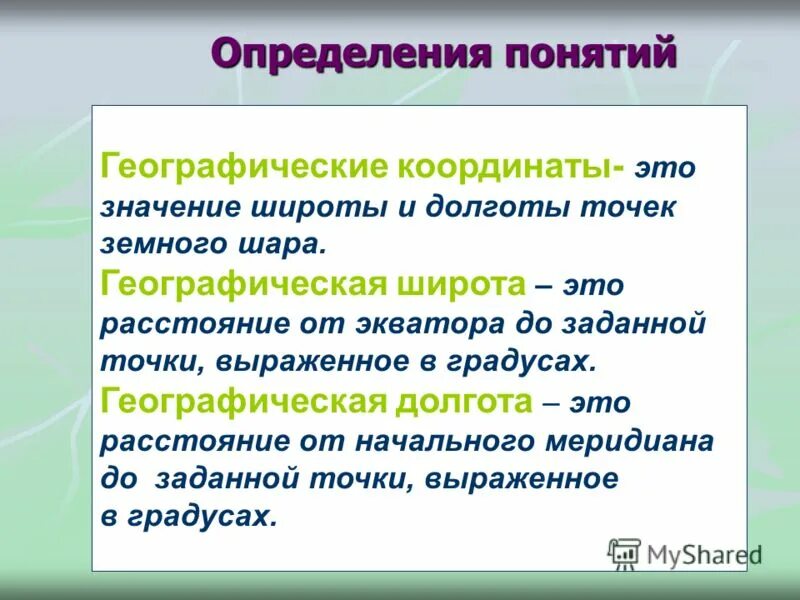 Определения понятий

Географические координаты- это значение широты и долготы точек земного шара.
Географическая широта – это расстояние от экватора до заданной точки, выраженное в градусах.
Географическая долгота – это расстояние от начального меридиана до заданной точки, выраженное в градусах.

MyShared